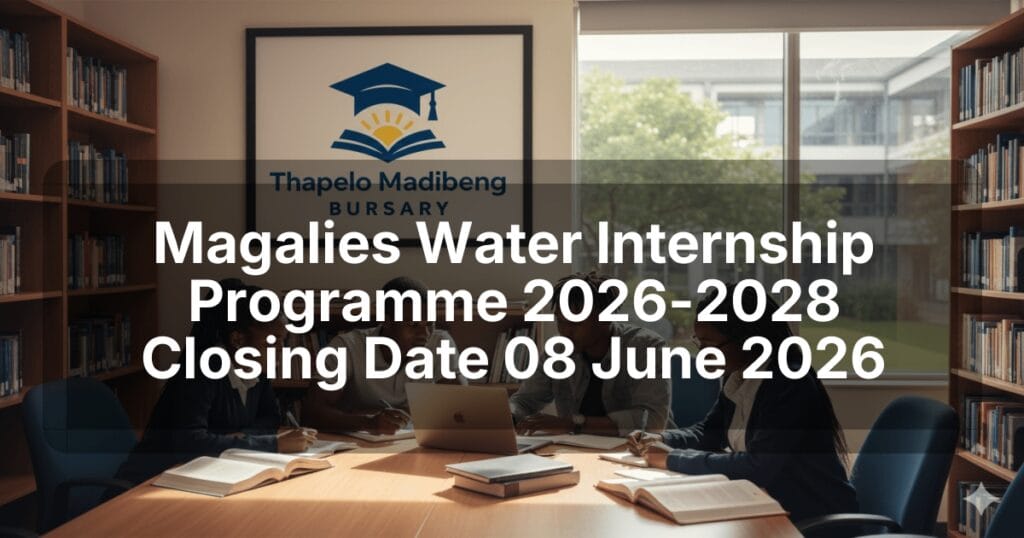 Thapelo Madibeng
BURSARY

Magalies Water Internship Programme 2026-2028 Closing Date 08 June 2026